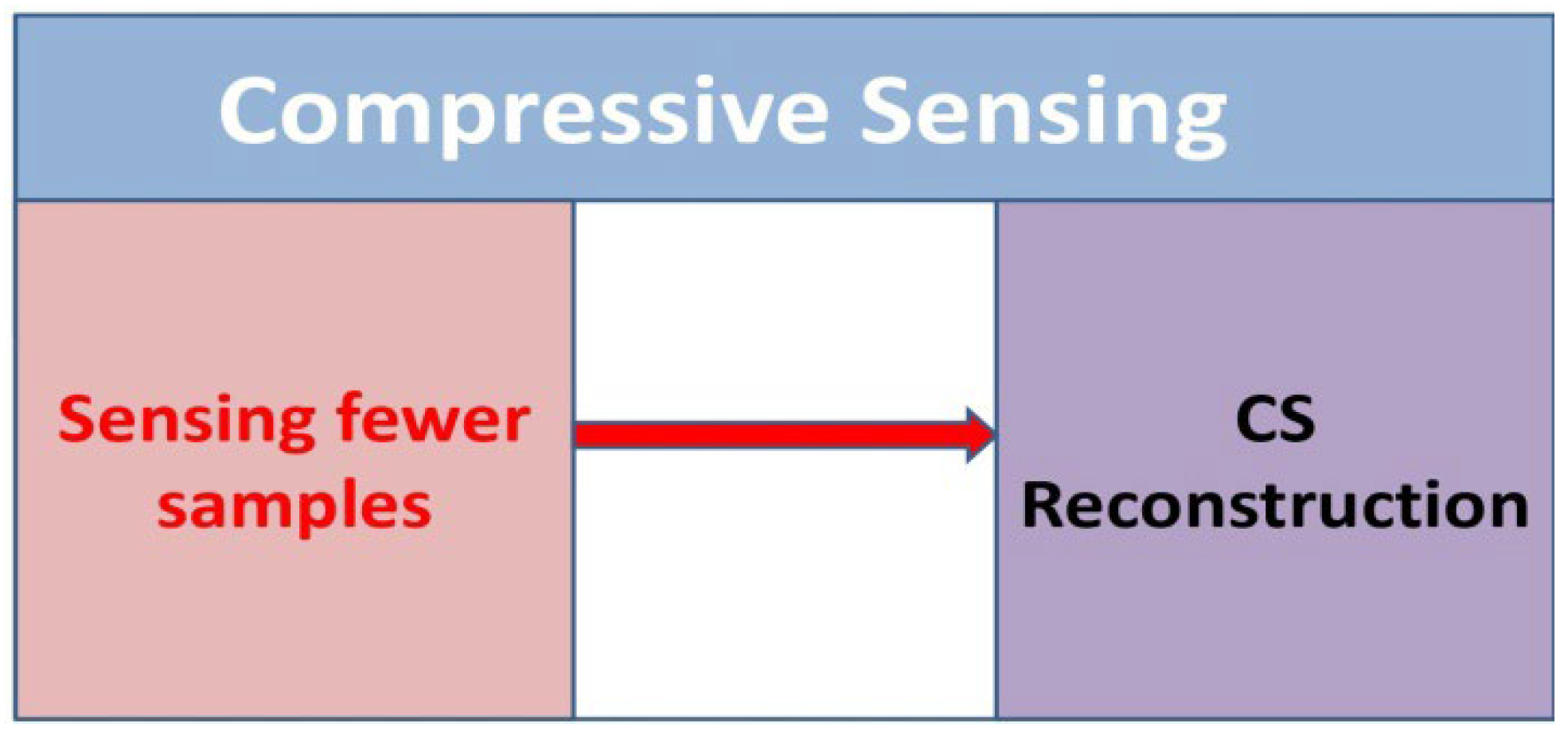 Compressive Sensing

Sensing fewer samples

CS Reconstruction